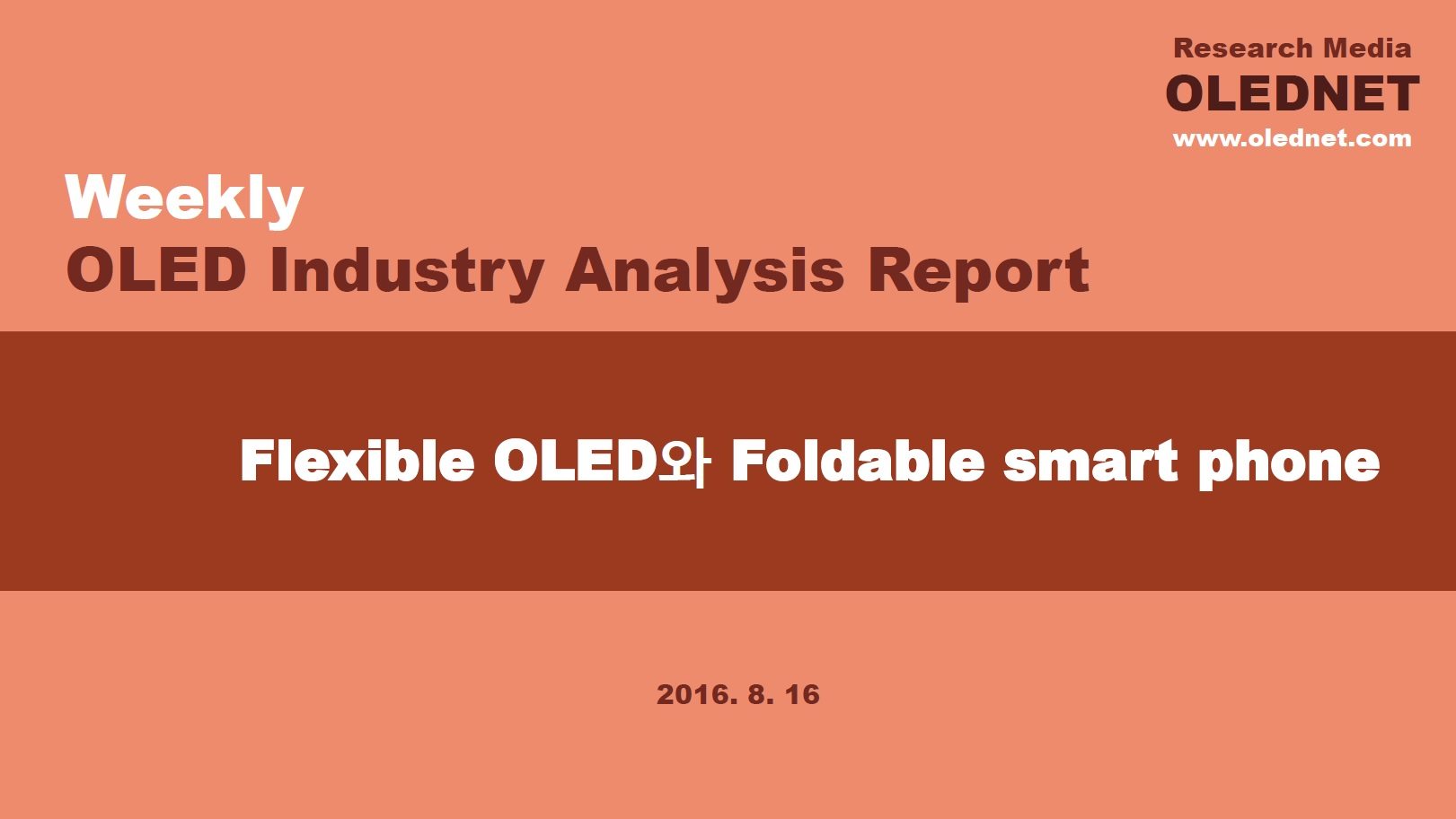 Research Media
OLEDNET
www.olednet.com

Weekly
OLED Industry Analysis Report

Flexible OLED와 Foldable smart phone

2016. 8. 16